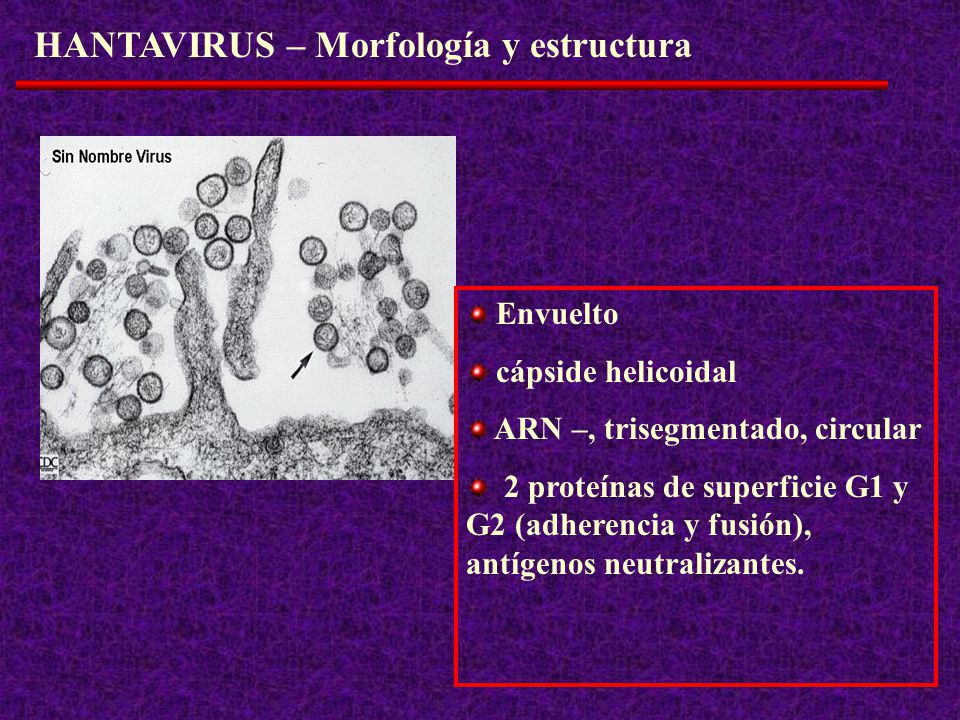 HANTAVIRUS – Morfología y estructura

Sin Nombre Virus

CDC

Envuelto

cápside helicoidal

ARN –, trisegmentado, circular

2 proteínas de superficie G1 y G2 (adherencia y fusión), antígenos neutralizantes.